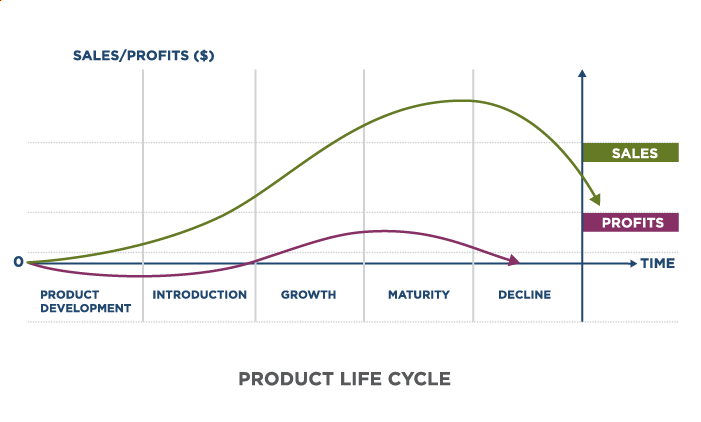 SALES/PROFITS ($)

SALES

PROFITS

0

TIME

PRODUCT DEVELOPMENT

INTRODUCTION

GROWTH

MATURITY

DECLINE

PRODUCT LIFE CYCLE